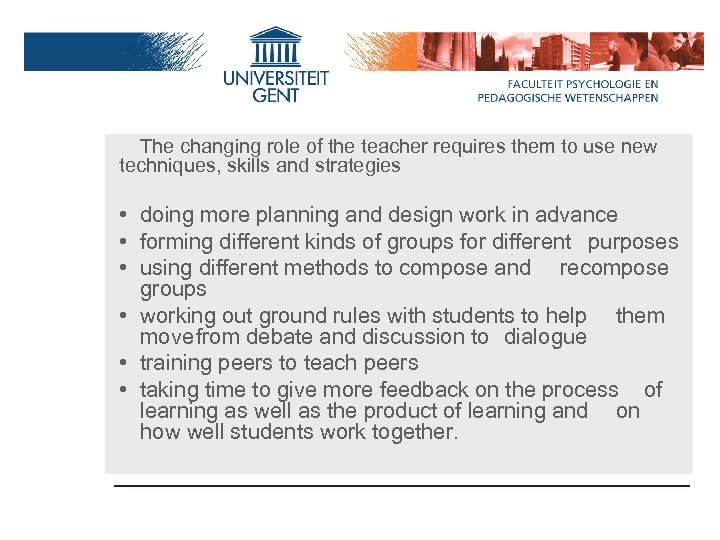 UNIVERSITEIT GENT

FACULTEIT PSYCHOLOGIE EN PEDAGOGISCHE WETENSCHAPPEN

The changing role of the teacher requires them to use new techniques, skills and strategies

• doing more planning and design work in advance
• forming different kinds of groups for different purposes
• using different methods to compose and recompose groups
• working out ground rules with students to help them movefrom debate and discussion to dialogue
• training peers to teach peers
• taking time to give more feedback on the process of learning as well as the product of learning and on how well students work together.